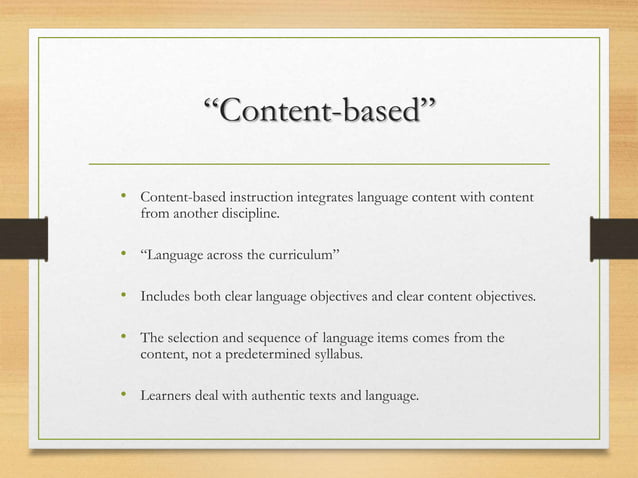 “Content-based”

• Content-based instruction integrates language content with content from another discipline.

• “Language across the curriculum”

• Includes both clear language objectives and clear content objectives.

• The selection and sequence of language items comes from the content, not a predetermined syllabus.

• Learners deal with authentic texts and language.